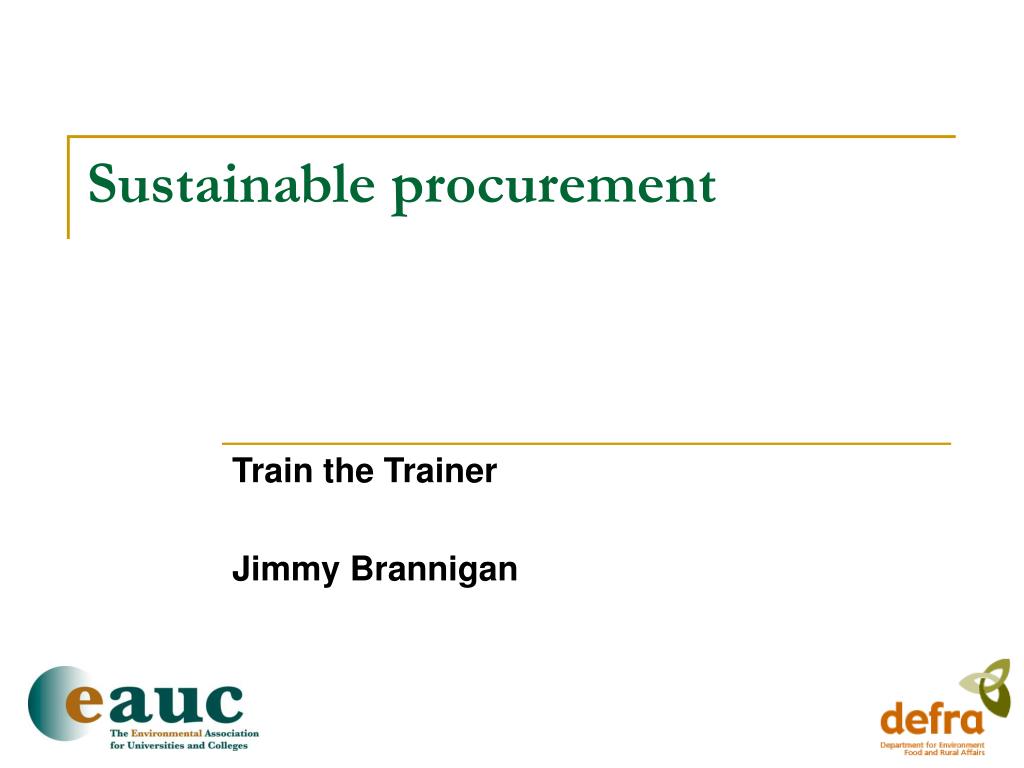 Sustainable procurement

Train the Trainer

Jimmy Brannigan

eauc
The Environmental Association for Universities and Colleges

defra
Department for Environment Food and Rural Affairs